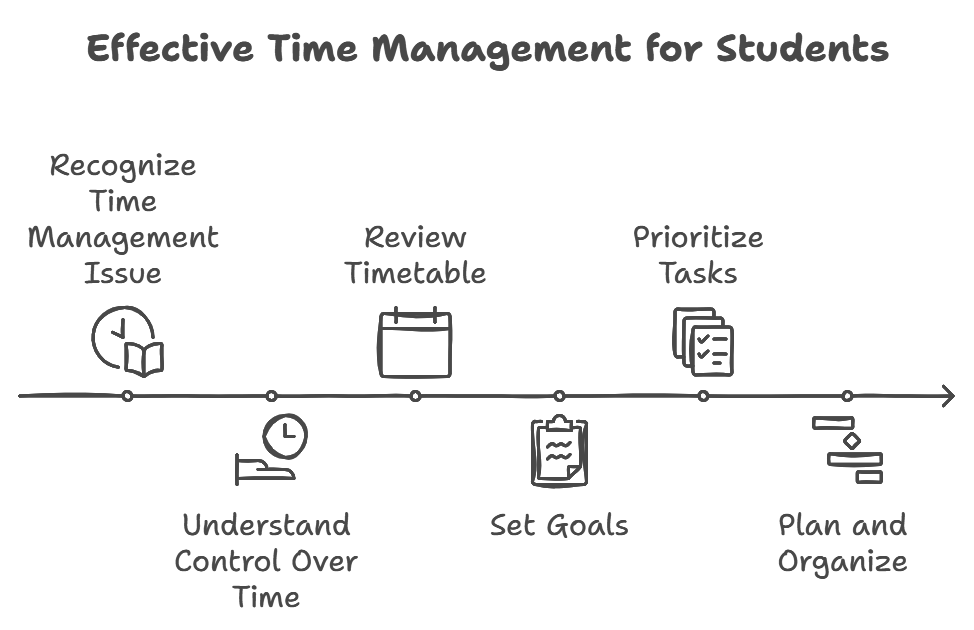 Effective Time Management for Students

Recognize Time Management Issue

Understand Control Over Time

Review Timetable

Set Goals

Prioritize Tasks

Plan and Organize